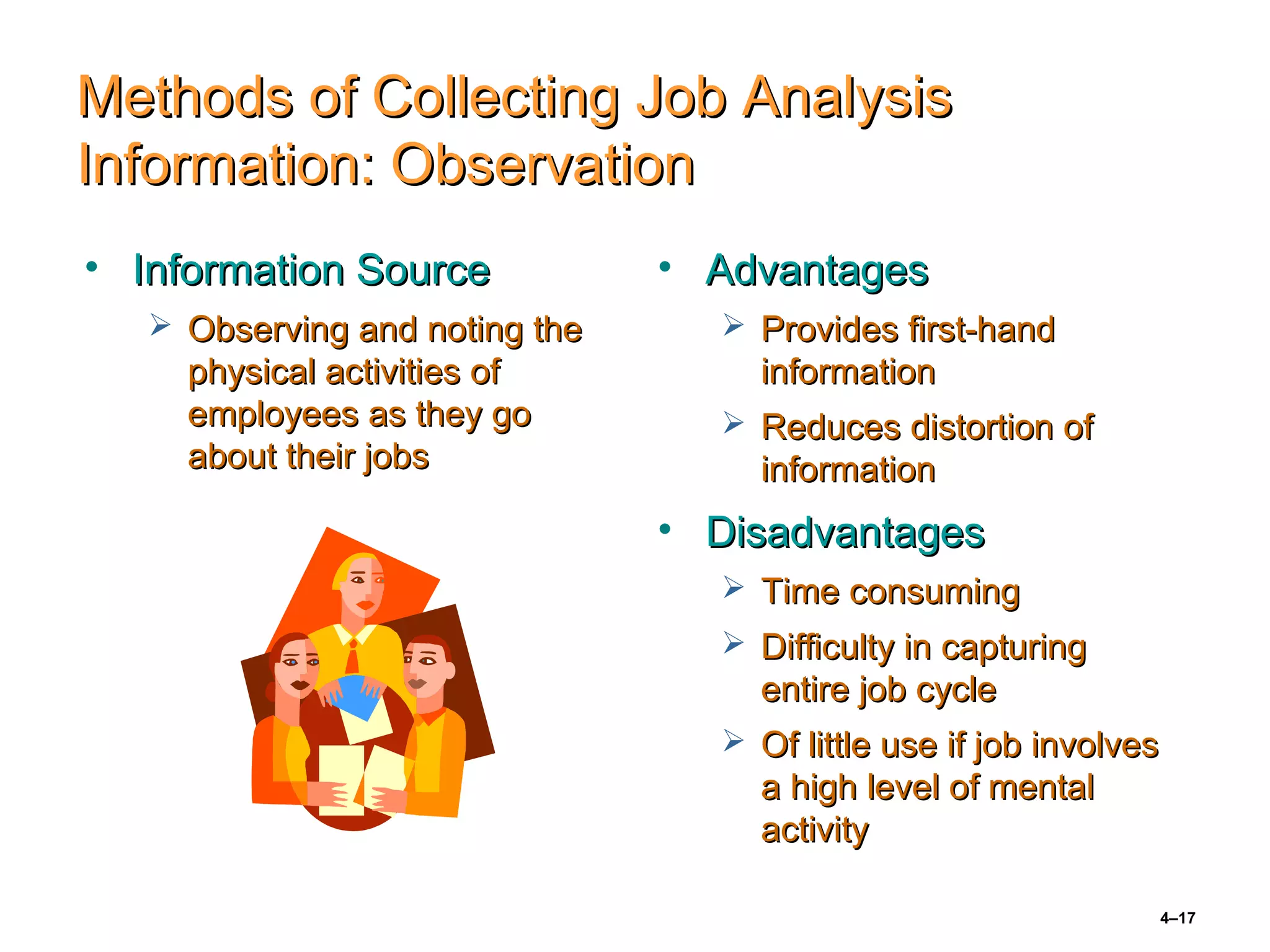 Methods of Collecting Job Analysis Information: Observation

• Information Source
  ➢ Observing and noting the physical activities of employees as they go about their jobs

• Advantages
  ➢ Provides first-hand information
  ➢ Reduces distortion of information

• Disadvantages
  ➢ Time consuming
  ➢ Difficulty in capturing entire job cycle
  ➢ Of little use if job involves a high level of mental activity

4–17